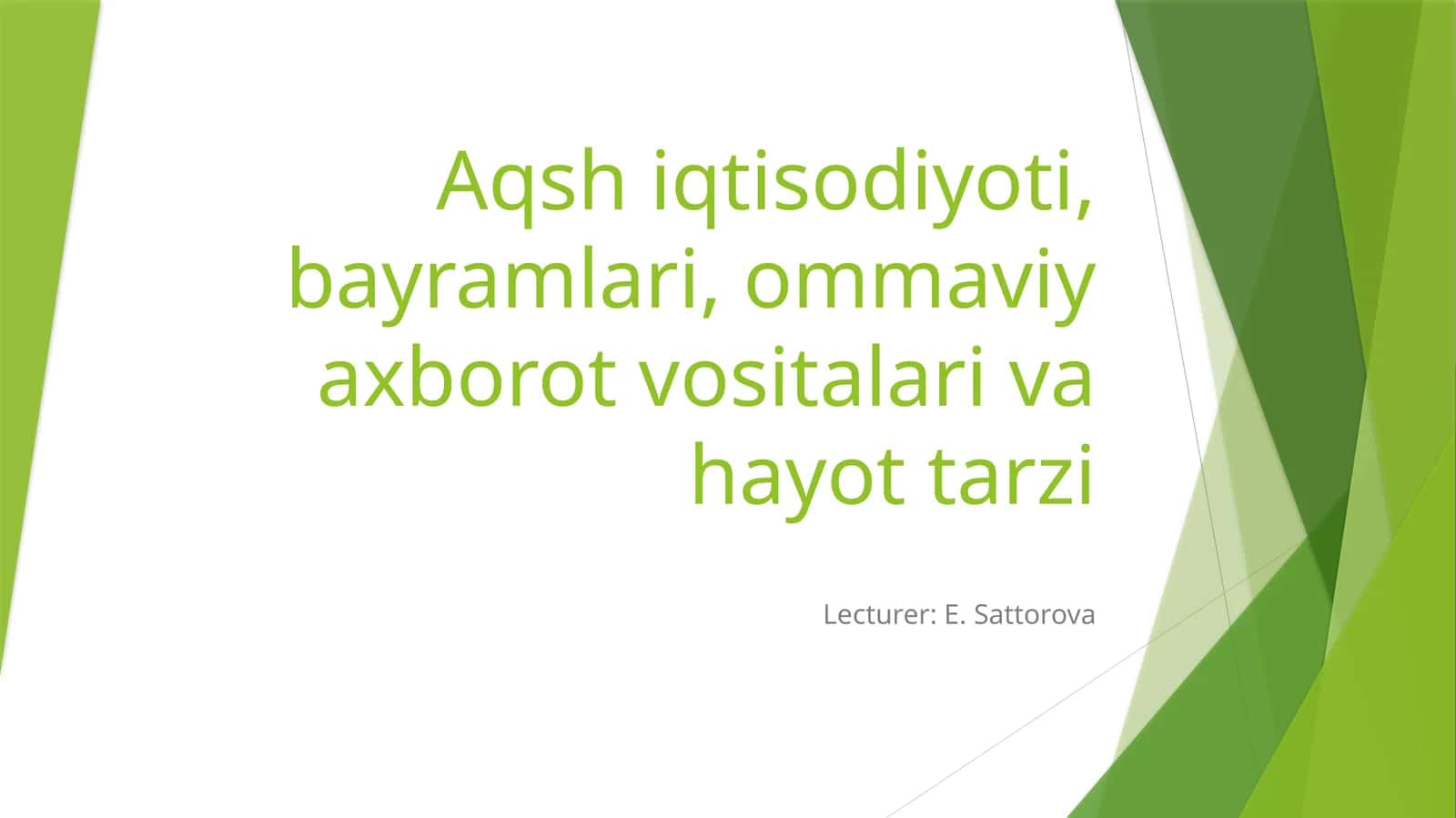 Aqsh iqtisodiyoti, bayramlari, ommaviy axborot vositalari va hayot tarzi

Lecturer: E. Sattorova